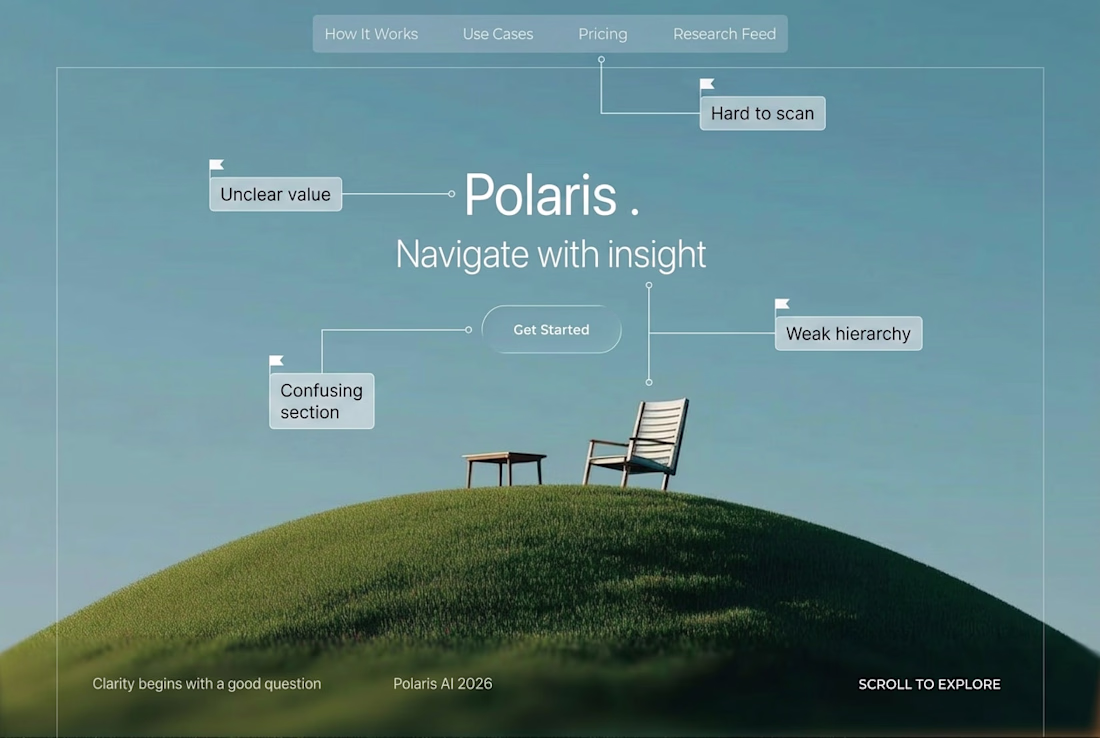 How It Works Use Cases Pricing Research Feed

Hard to scan

Unclear value

Polaris .

Navigate with insight

Get Started

Weak hierarchy

Confusing section

Clarity begins with a good question

Polaris AI 2026

SCROLL TO EXPLORE